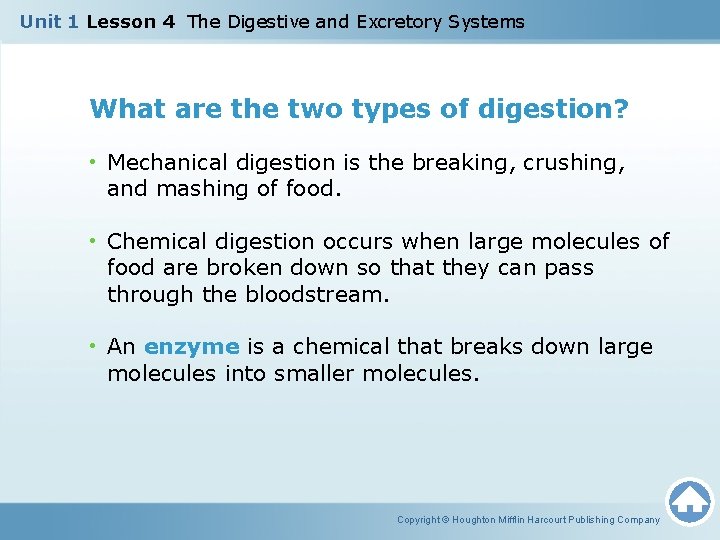 Unit 1 Lesson 4 The Digestive and Excretory Systems

What are the two types of digestion?

• Mechanical digestion is the breaking, crushing, and mashing of food.

• Chemical digestion occurs when large molecules of food are broken down so that they can pass through the bloodstream.

• An enzyme is a chemical that breaks down large molecules into smaller molecules.

Copyright © Houghton Mifflin Harcourt Publishing Company